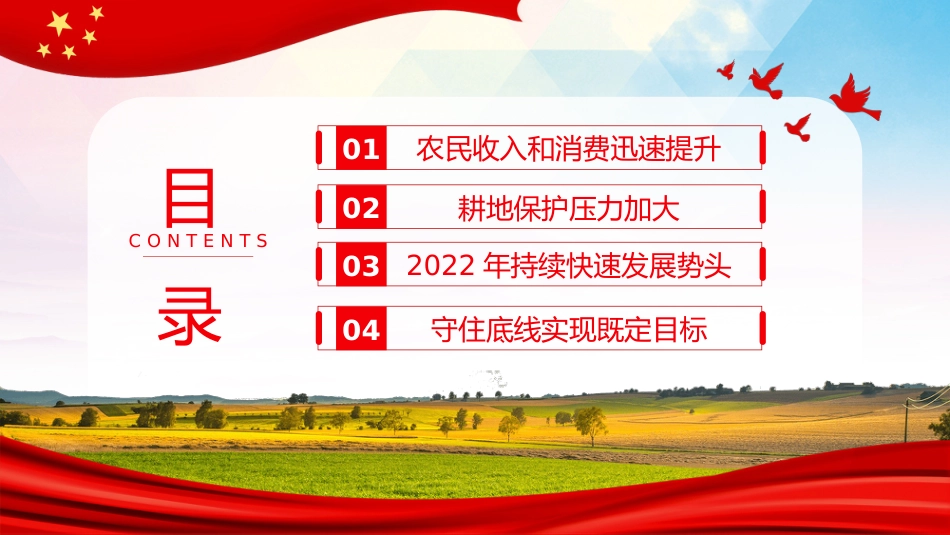 目
CONTENTS
录

01 农民收入和消费迅速提升

02 耕地保护压力加大

03 2022 年持续快速发展势头

04 守住底线实现既定目标